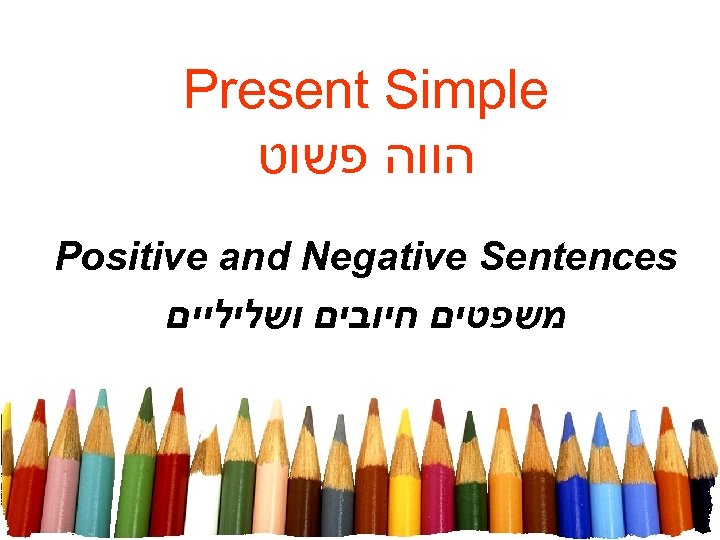 Present Simple
הווה פשוט

Positive and Negative Sentences
משפטים חיובים ושליליים